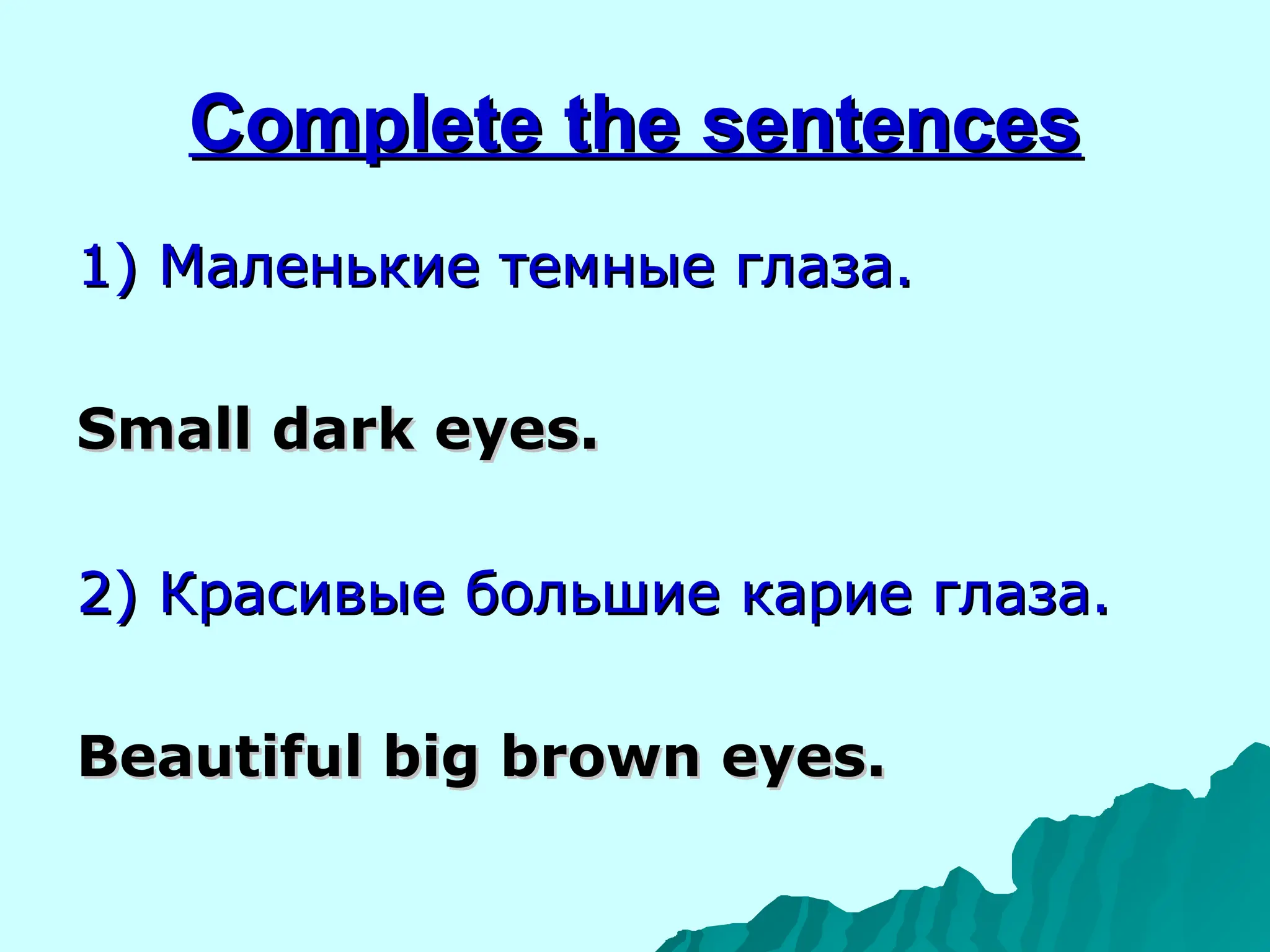 Complete the sentences

1) Маленькие темные глаза.

Small dark eyes.

2) Красивые большие карие глаза.

Beautiful big brown eyes.